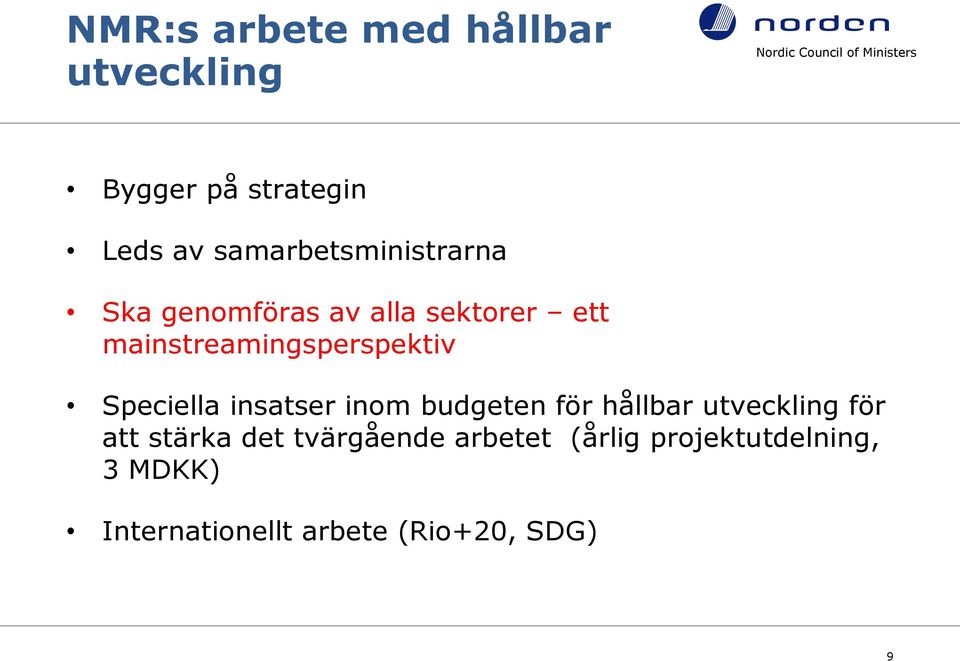 NMR:s arbete med hållbar utveckling

norden
Nordic Council of Ministers

• Bygger på strategin

• Leds av samarbetsministrarna

• Ska genomföras av alla sektorer – ett mainstreamingsperspektiv

• Speciella insatser inom budgeten för hållbar utveckling för att stärka det tvärgående arbetet (årlig projektutdelning, 3 MDKK)

• Internationellt arbete (Rio+20, SDG)

9